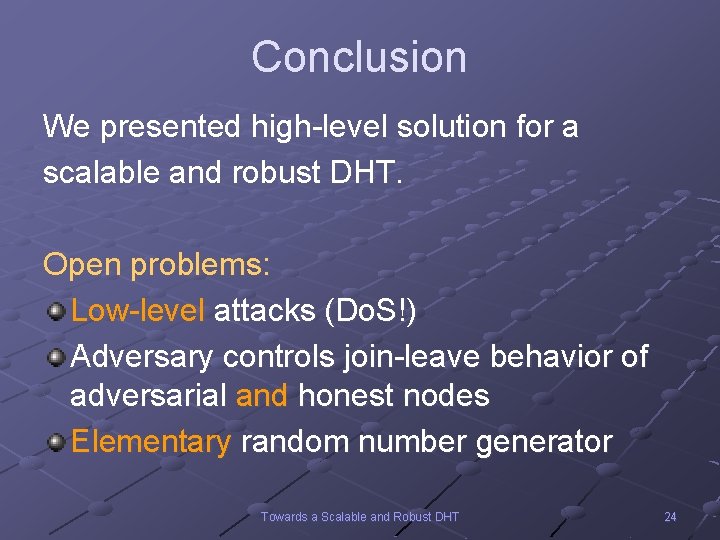 Conclusion

We presented high-level solution for a scalable and robust DHT.

Open problems:

Low-level attacks (DoS!)

Adversary controls join-leave behavior of adversarial and honest nodes

Elementary random number generator

Towards a Scalable and Robust DHT

24